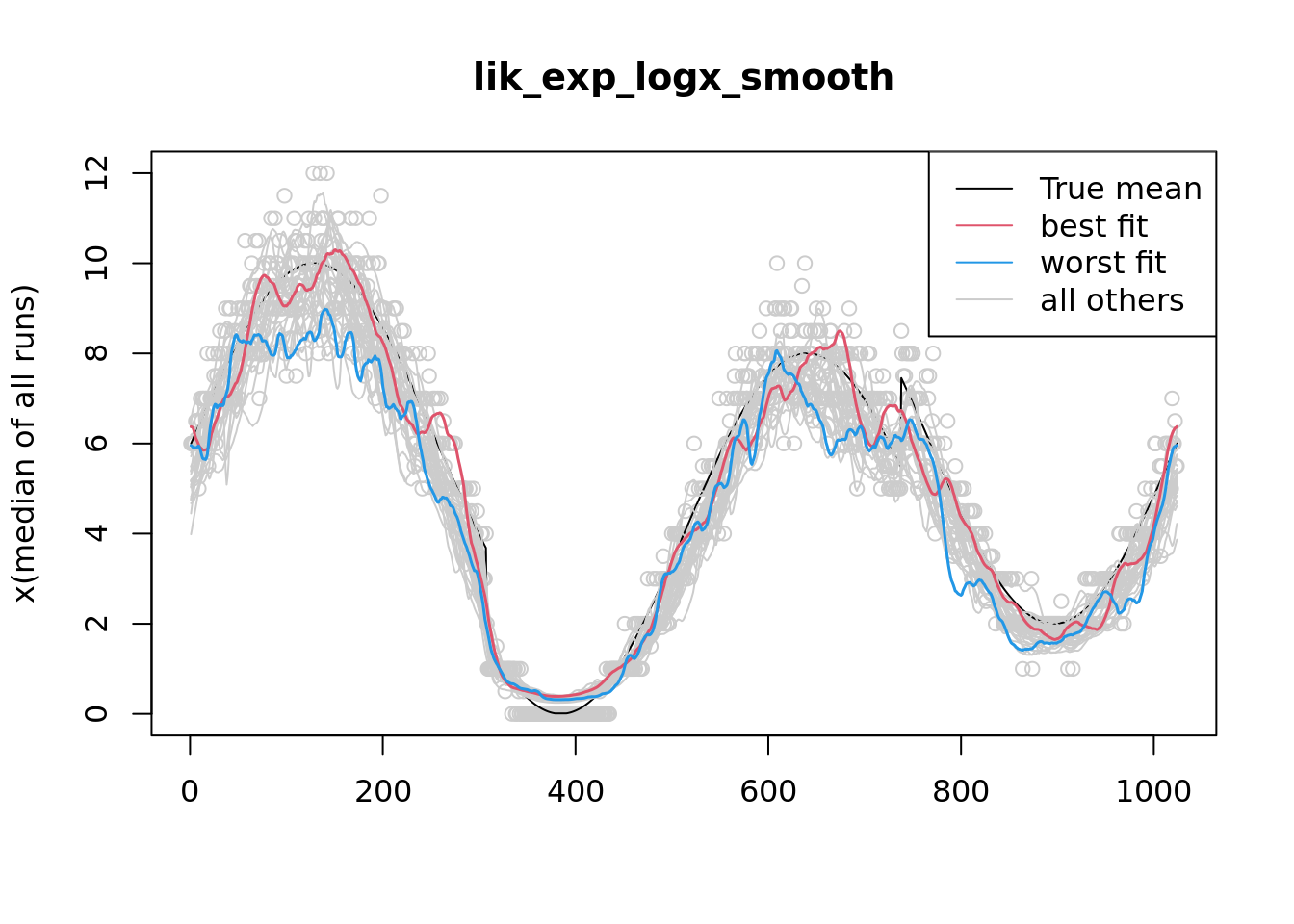 lik_exp_logx_smooth

True mean
best fit
worst fit
all others

x(median of all runs)

0
2
4
6
8
10
12

0
200
400
600
800
1000